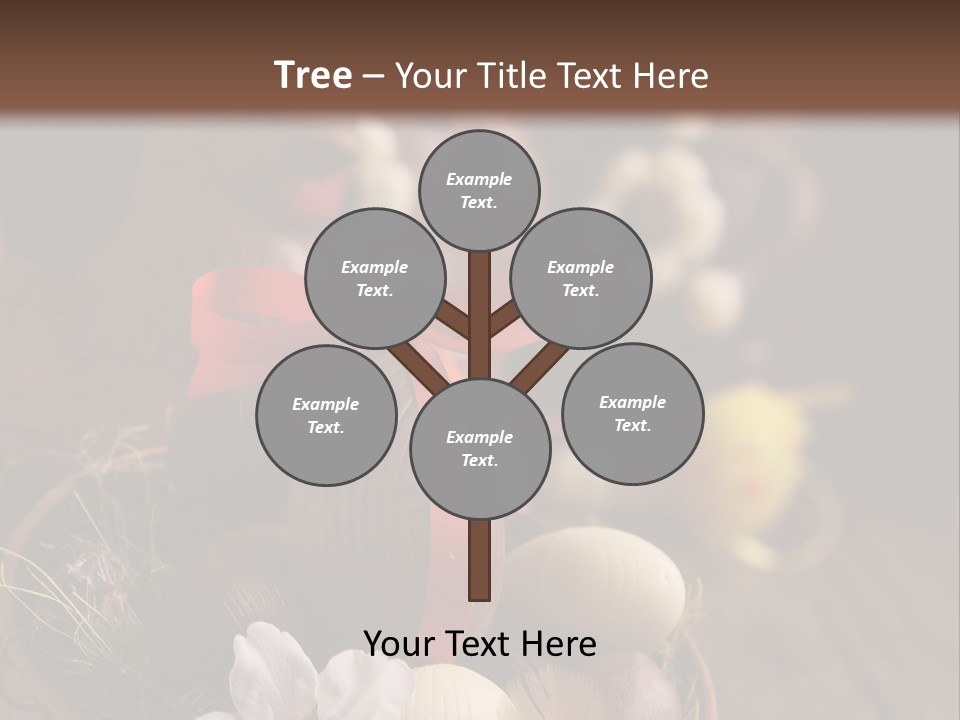 Tree – Your Title Text Here

Example Text.

Example Text.

Example Text.

Example Text.

Example Text.

Example Text.

Your Text Here